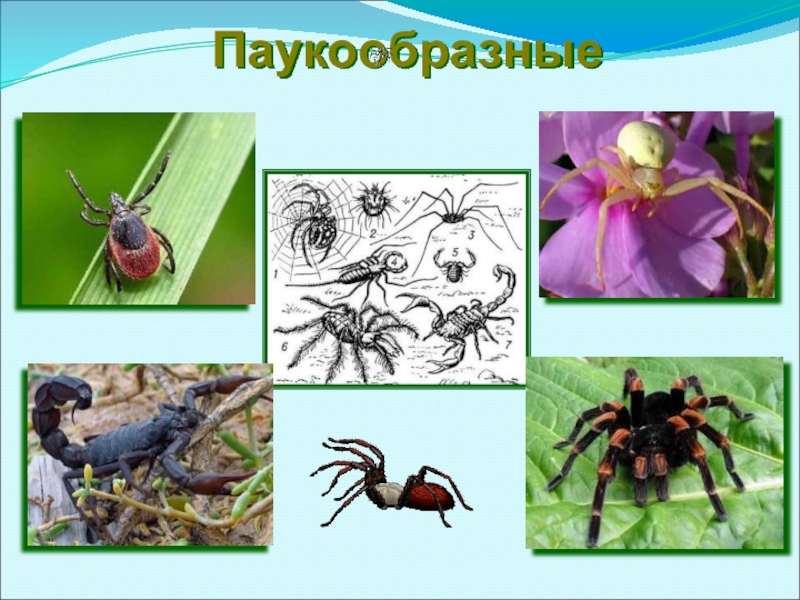 Паукообразные

1 2 3 4 5 6 7